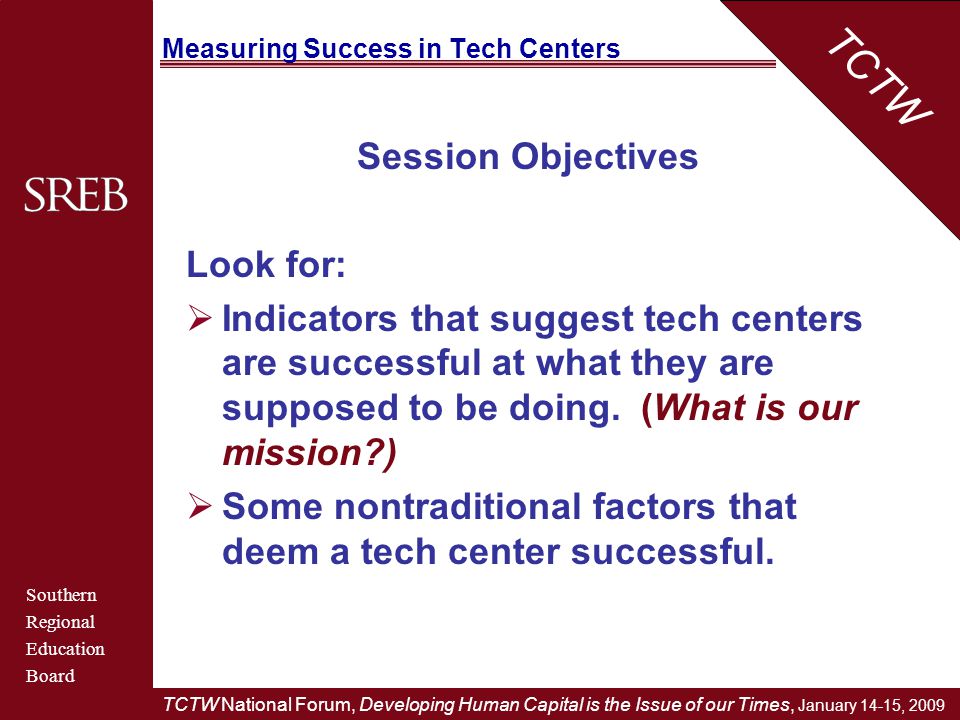 Measuring Success in Tech Centers

TCTW

SREB

Session Objectives

Look for:

➢ Indicators that suggest tech centers are successful at what they are supposed to be doing. (What is our mission?)

➢ Some nontraditional factors that deem a tech center successful.

Southern
Regional
Education
Board

TCTW National Forum, Developing Human Capital is the Issue of our Times, January 14-15, 2009